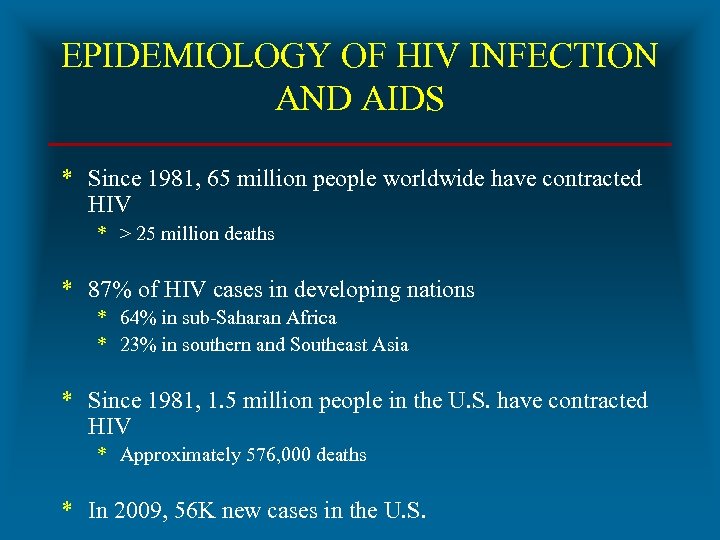 EPIDEMIOLOGY OF HIV INFECTION AND AIDS

* Since 1981, 65 million people worldwide have contracted HIV
  * > 25 million deaths

* 87% of HIV cases in developing nations
  * 64% in sub-Saharan Africa
  * 23% in southern and Southeast Asia

* Since 1981, 1.5 million people in the U.S. have contracted HIV
  * Approximately 576,000 deaths

* In 2009, 56K new cases in the U.S.